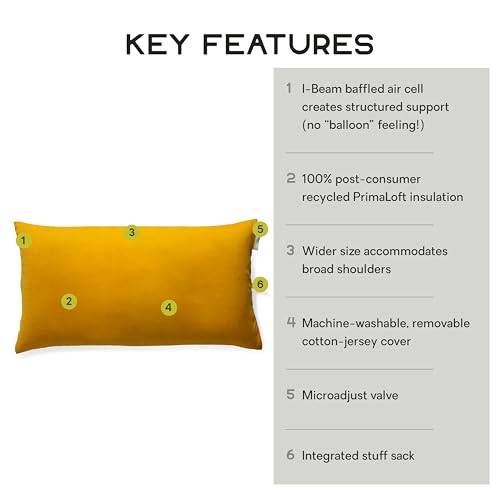 KEY FEATURES

1
3
5
6
2
4

1 I-Beam baffled air cell creates structured support (no "balloon" feeling!)

2 100% post-consumer recycled PrimaLoft insulation

3 Wider size accommodates broad shoulders

4 Machine-washable, removable cotton-jersey cover

5 Microadjust valve

6 Integrated stuff sack